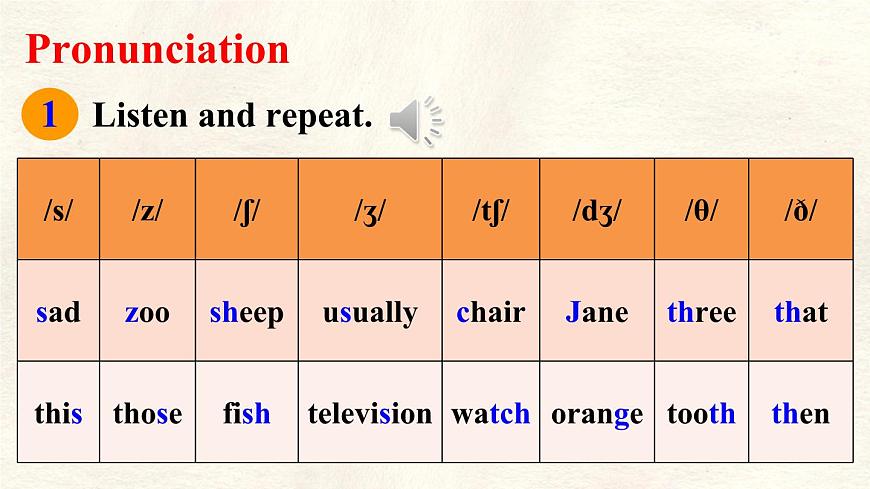 Pronunciation

1 Listen and repeat.

| /s/ | /z/ | /ʃ/ | /ʒ/ | /tʃ/ | /dʒ/ | /θ/ | /ð/ |
|---|---|---|---|---|---|---|---|
| sad | zoo | sheep | usually | chair | Jane | three | that |
| this | those | fish | television | watch | orange | tooth | then |